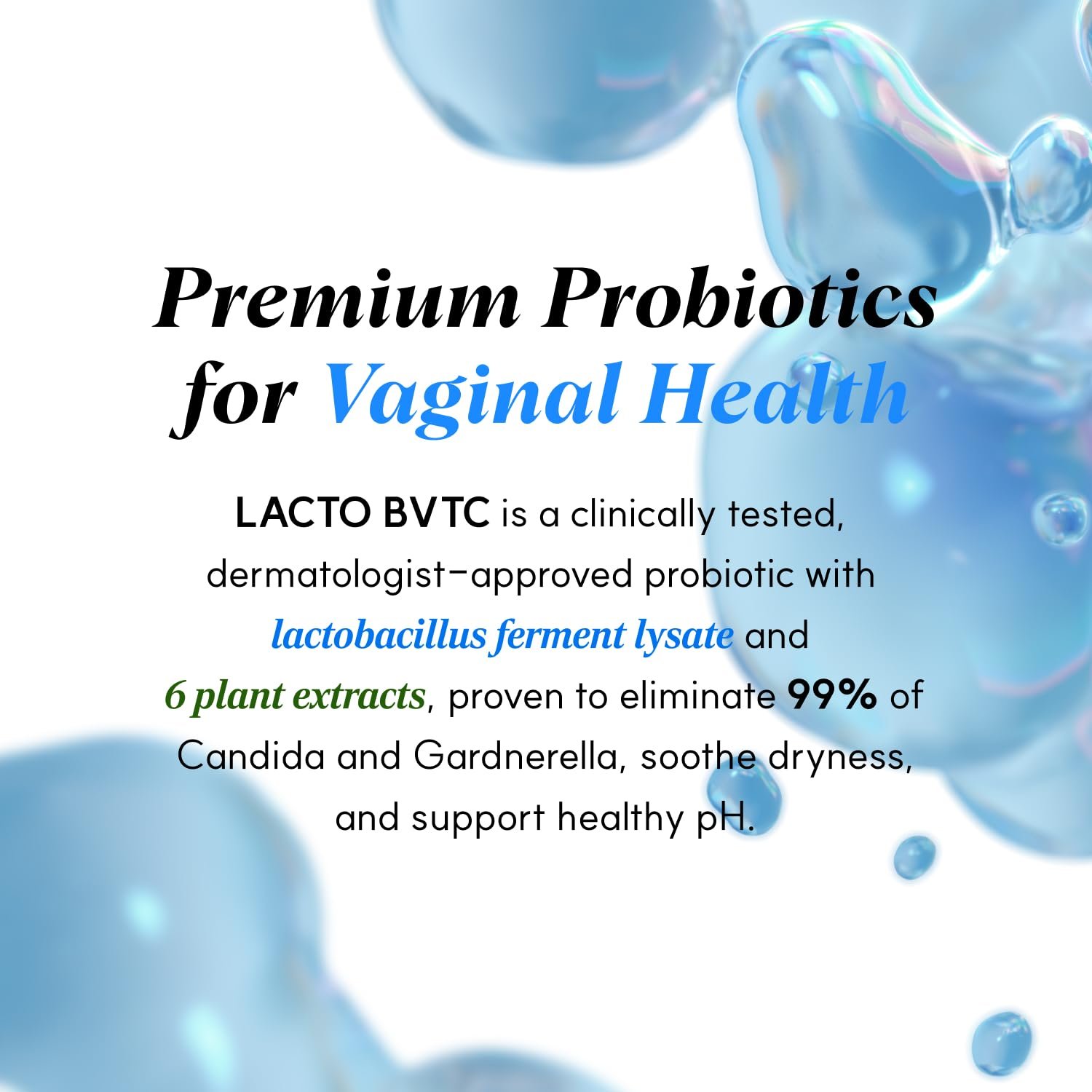 Premium Probiotics for Vaginal Health

LACTO BVTC is a clinically tested, dermatologist-approved probiotic with lactobacillus ferment lysate and 6 plant extracts, proven to eliminate 99% of Candida and Gardnerella, soothe dryness, and support healthy pH.